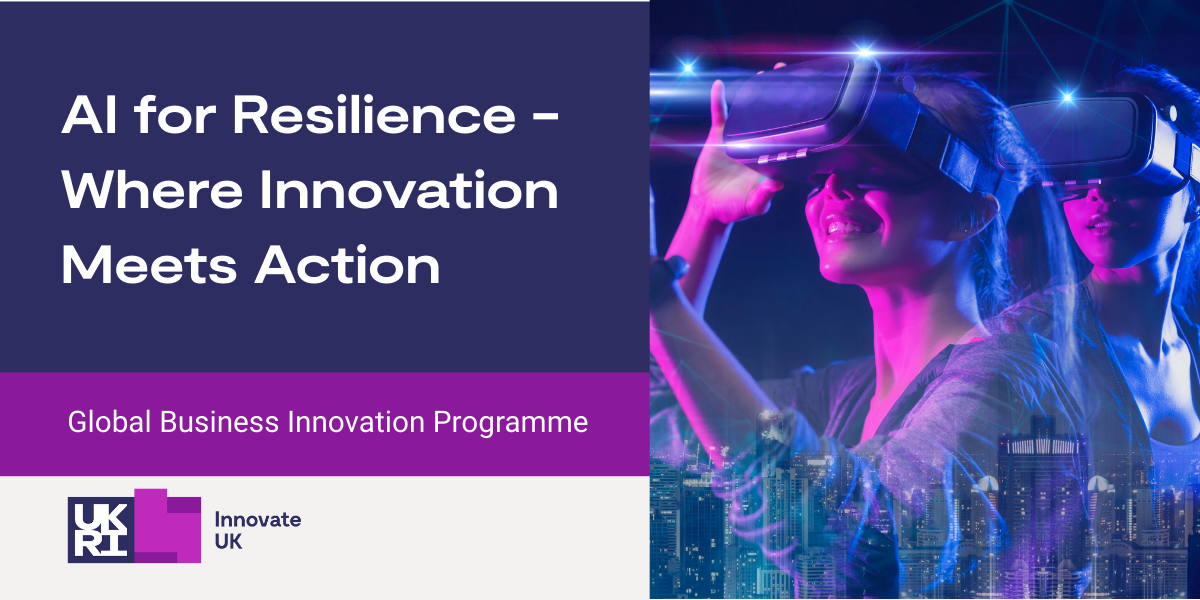 AI for Resilience - Where Innovation Meets Action

Global Business Innovation Programme

UK RI

Innovate UK